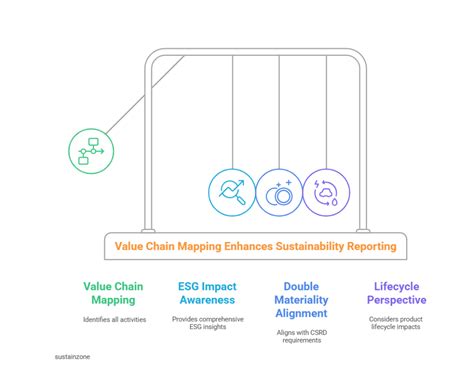 Value Chain Mapping Enhances Sustainability Reporting

Value Chain Mapping

Identifies all activities

ESG Impact Awareness

Provides comprehensive ESG insights

Double Materiality Alignment

Aligns with CSRD requirements

Lifecycle Perspective

Considers product lifecycle impacts

sustainzone